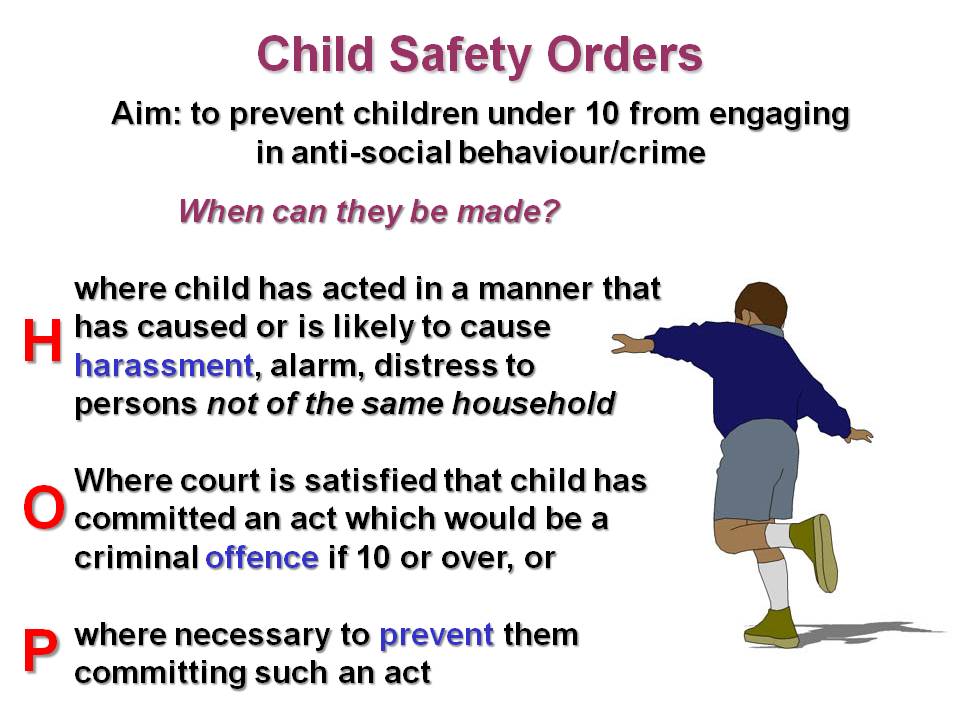 Child Safety Orders

Aim: to prevent children under 10 from engaging in anti-social behaviour/crime

When can they be made?

H where child has acted in a manner that has caused or is likely to cause harassment, alarm, distress to persons not of the same household

O Where court is satisfied that child has committed an act which would be a criminal offence if 10 or over, or

P where necessary to prevent them committing such an act